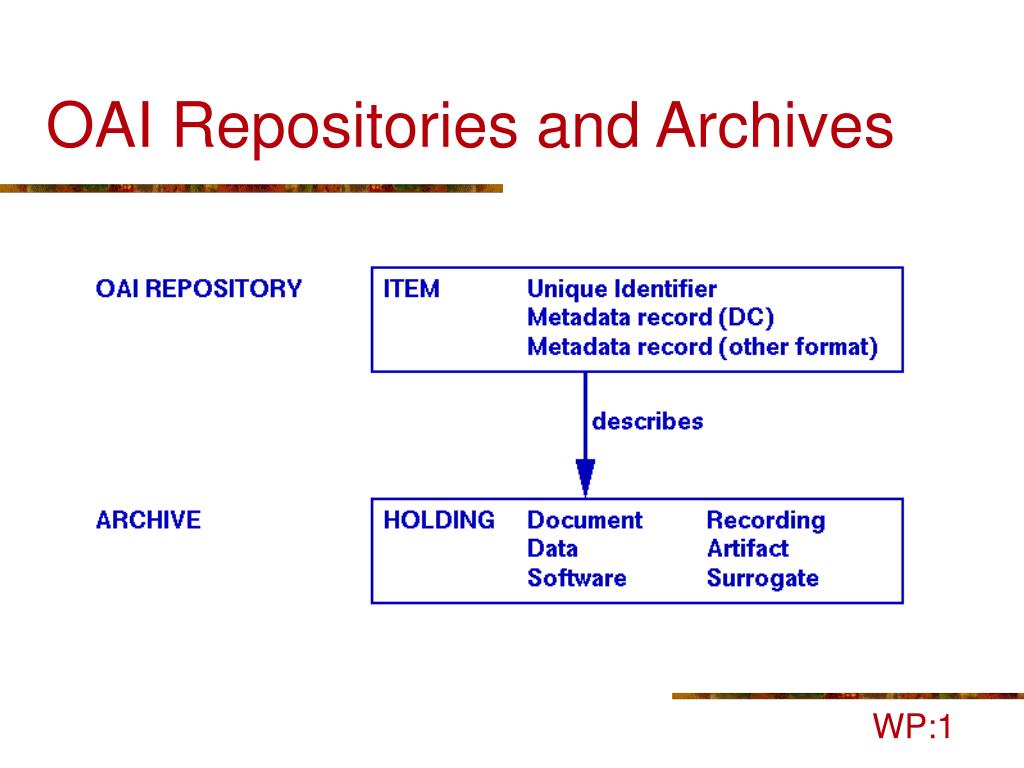 OAI Repositories and Archives

OAI REPOSITORY

ITEM
Unique Identifier
Metadata record (DC)
Metadata record (other format)

describes

ARCHIVE

HOLDING
Document
Data
Software

Recording
Artifact
Surrogate

WP:1